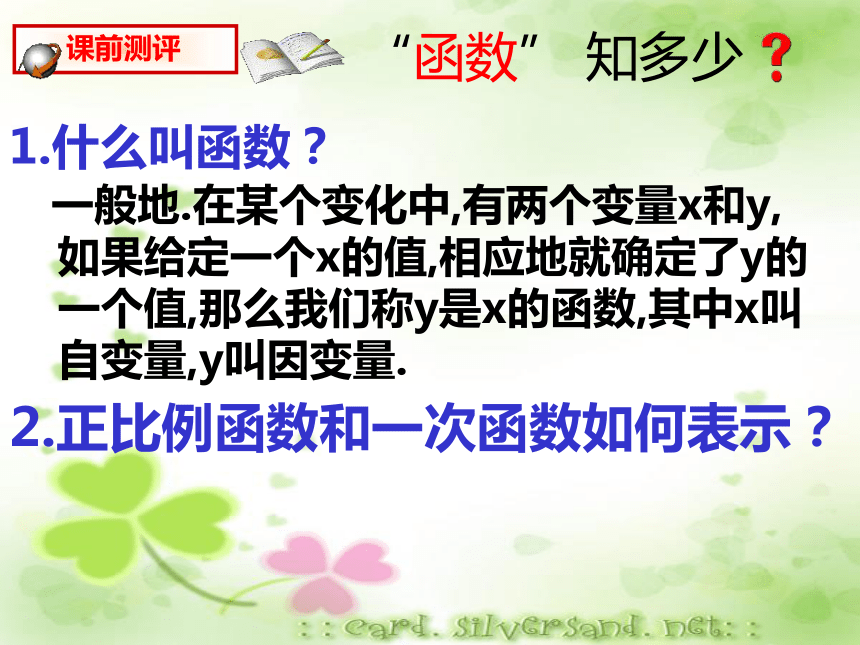 课前测评

“函数” 知多少？

1.什么叫函数？

一般地.在某个变化中,有两个变量x和y,如果给定一个x的值,相应地就确定了y的一个值,那么我们称y是x的函数,其中x叫自变量,y叫因变量.

2.正比例函数和一次函数如何表示？

: : card. silversand. net: :